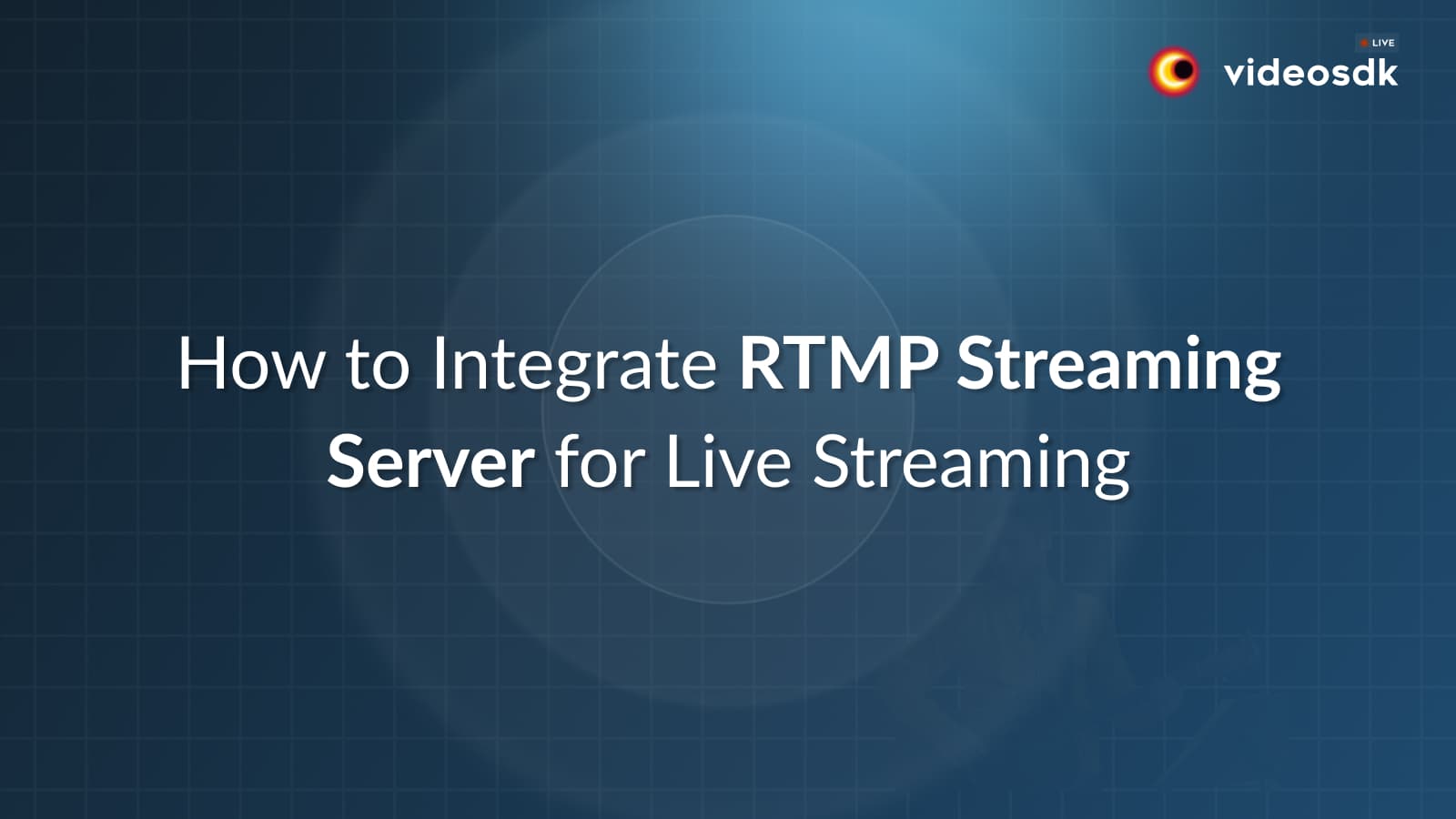 LIVE
videosdk

How to Integrate RTMP Streaming Server for Live Streaming